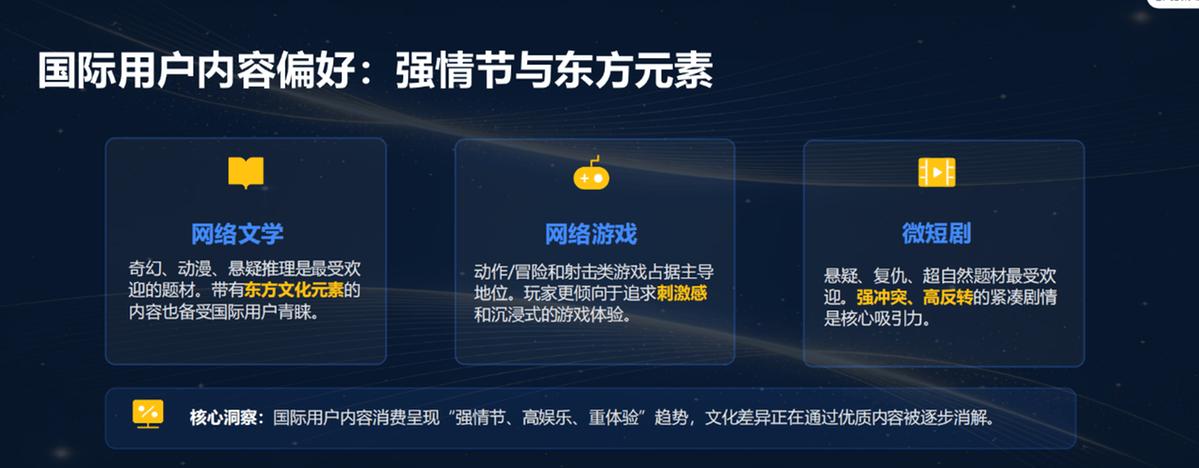 国际用户内容偏好：强情节与东方元素

网络文学

奇幻、动漫、悬疑推理是最受欢迎的题材。带有东方文化元素的内容也备受国际用户青睐。

网络游戏

动作/冒险和射击类游戏占据主导地位。玩家更倾向于追求刺激感和沉浸式的游戏体验。

微短剧

悬疑、复仇、超自然题材最受欢迎。强冲突、高反转的紧凑剧情是核心吸引力。

核心洞察：国际用户内容消费呈现“强情节、高娱乐、重体验”趋势，文化差异正在通过优质内容被逐步消解。